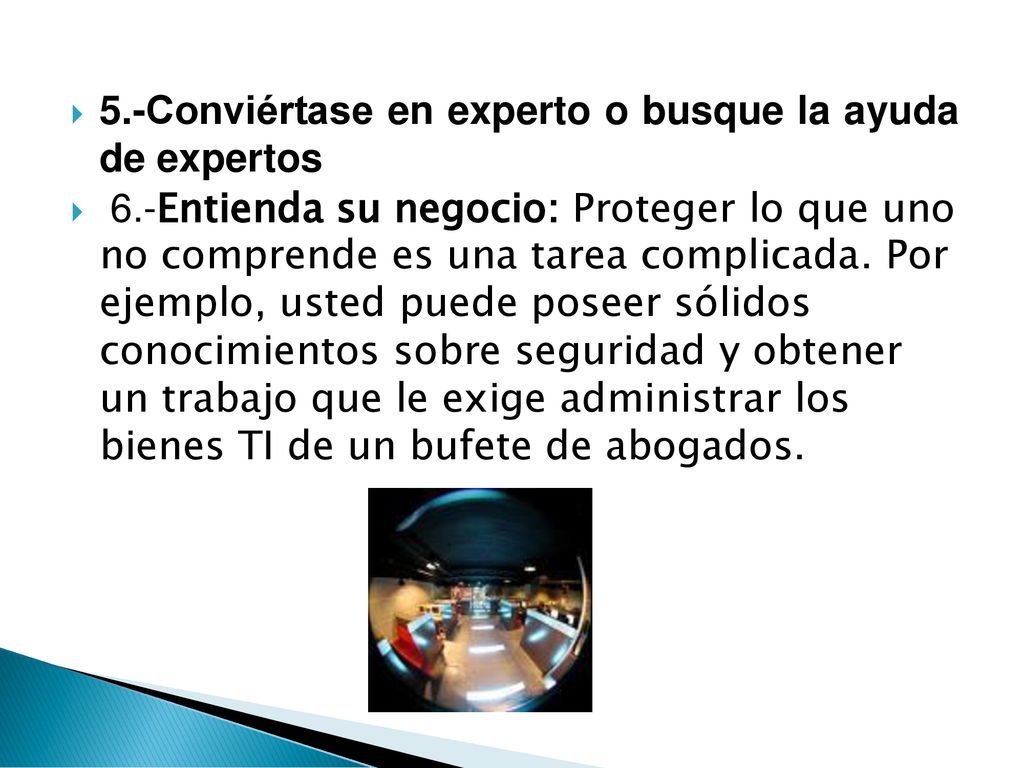 5.-Conviértase en experto o busque la ayuda de expertos

6.-Entienda su negocio: Proteger lo que uno no comprende es una tarea complicada. Por ejemplo, usted puede poseer sólidos conocimientos sobre seguridad y obtener un trabajo que le exige administrar los bienes TI de un bufete de abogados.